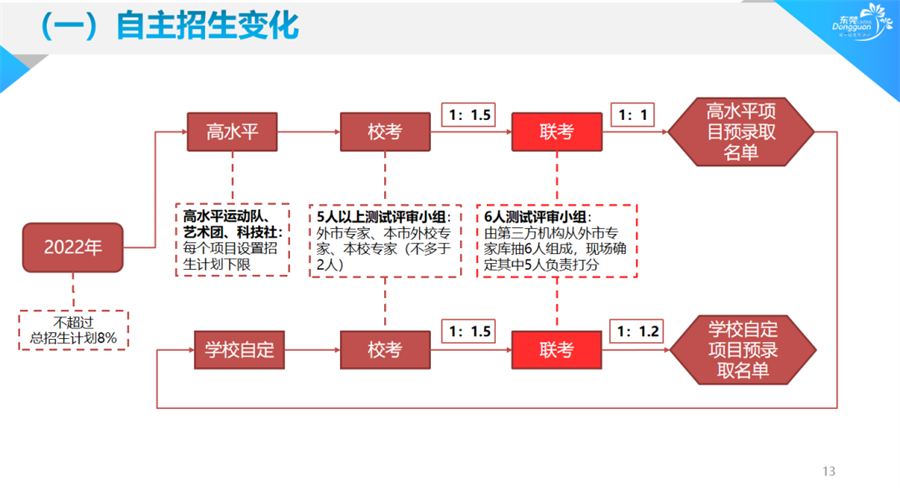 （一）自主招生变化

东莞 Dongguan

2022年

不超过总招生计划8%

高水平

校考

1：1.5

联考

1：1

高水平项目预录取名单

高水平运动队、艺术团、科技社：每个项目设置招生计划下限

5人以上测试评审小组：外市专家、本市外校专家、本校专家（不多于2人）

6人测试评审小组：由第三方机构从外市专家库抽6人组成，现场确定其中5人负责打分

学校自定

校考

1：1.5

联考

1：1.2

学校自定项目预录取名单

13